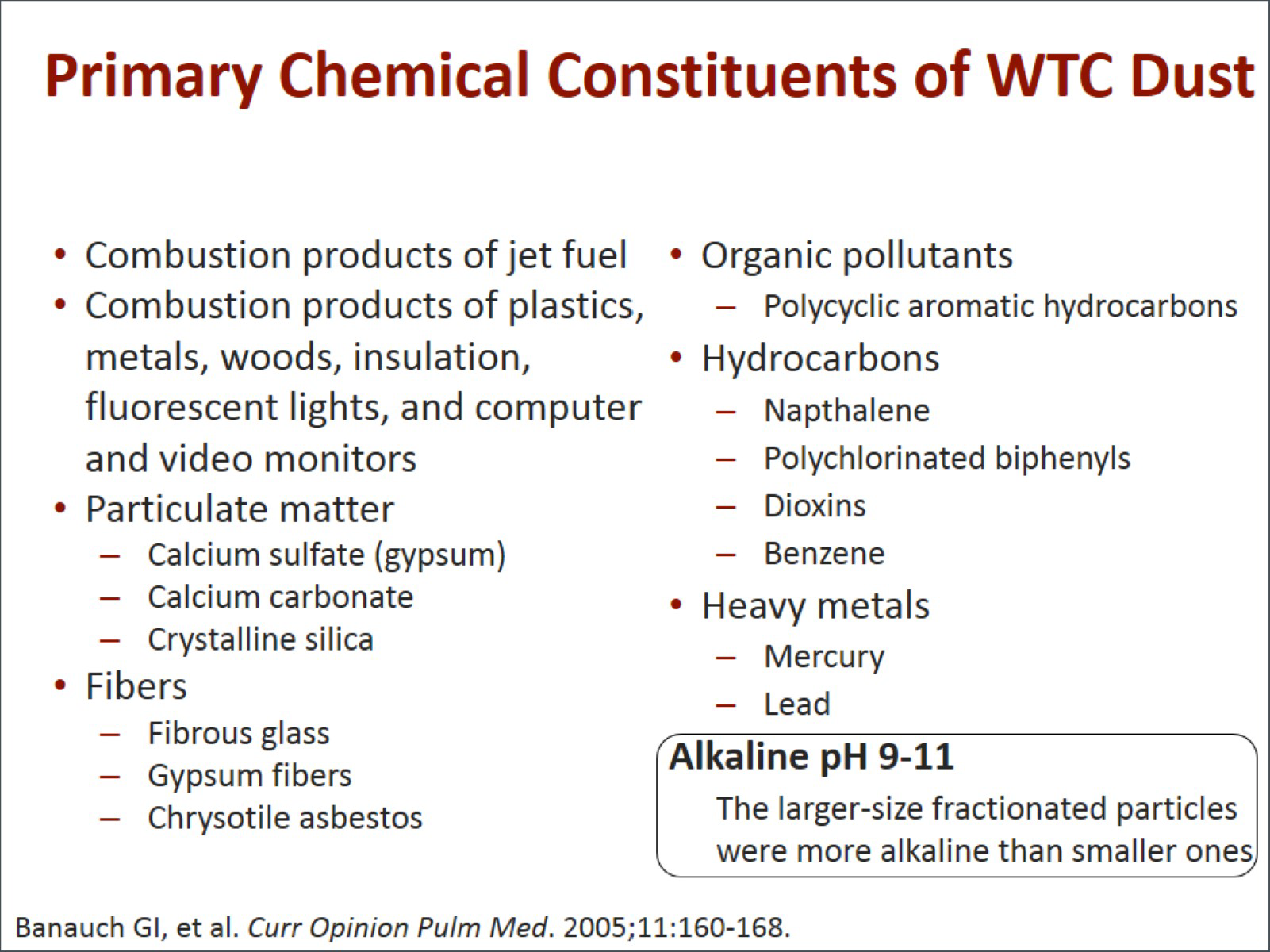 Primary Chemical Constituents of WTC Dust

• Combustion products of jet fuel
• Combustion products of plastics, metals, woods, insulation, fluorescent lights, and computer and video monitors
• Particulate matter
– Calcium sulfate (gypsum)
– Calcium carbonate
– Crystalline silica
• Fibers
– Fibrous glass
– Gypsum fibers
– Chrysotile asbestos

• Organic pollutants
– Polycyclic aromatic hydrocarbons
• Hydrocarbons
– Napthalene
– Polychlorinated biphenyls
– Dioxins
– Benzene
• Heavy metals
– Mercury
– Lead

Alkaline pH 9-11
The larger-size fractionated particles were more alkaline than smaller ones

Banauch GI, et al. Curr Opinion Pulm Med. 2005;11:160-168.